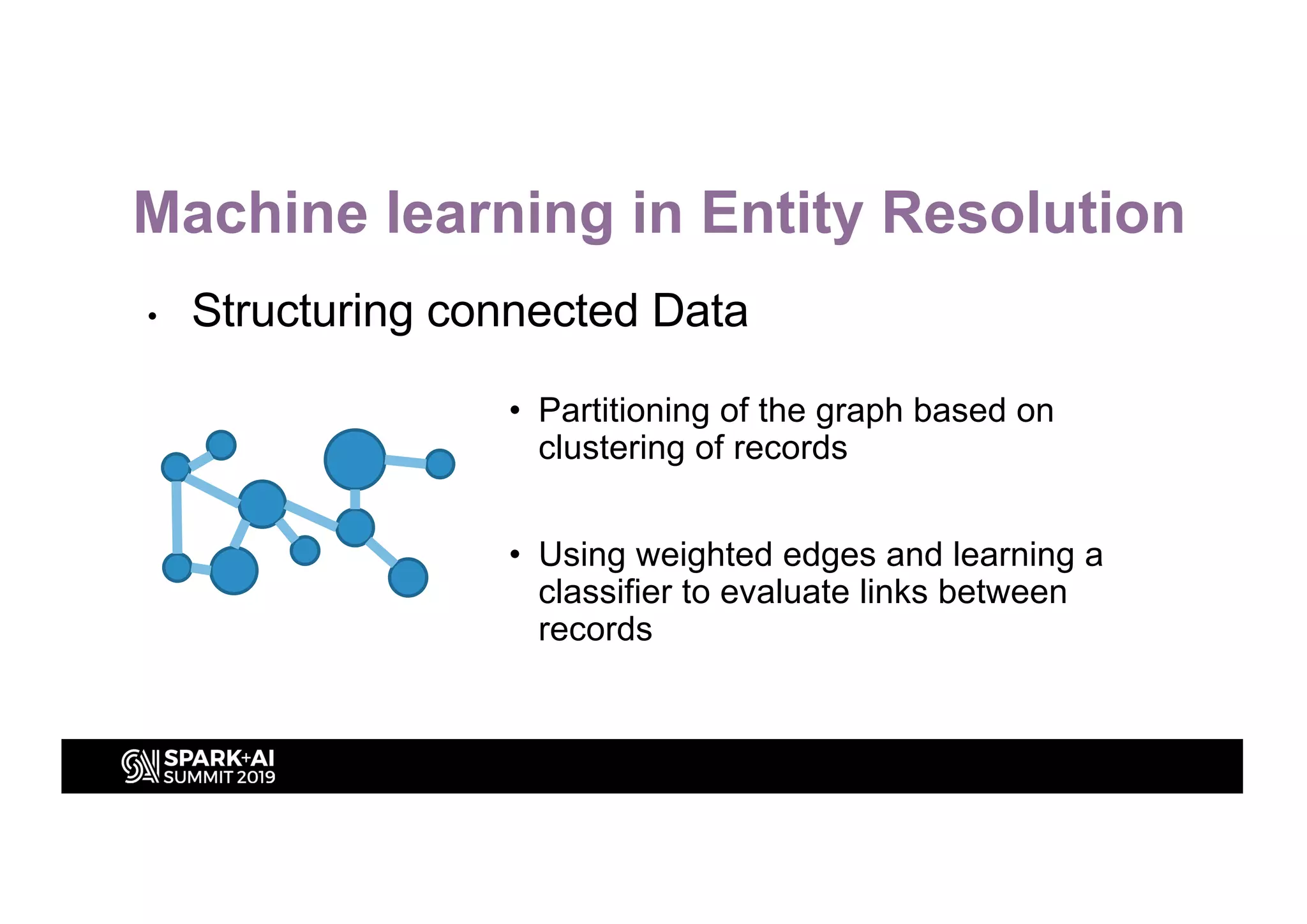 Machine learning in Entity Resolution

• Structuring connected Data

• Partitioning of the graph based on clustering of records

• Using weighted edges and learning a classifier to evaluate links between records

SPARK+AI SUMMIT 2019